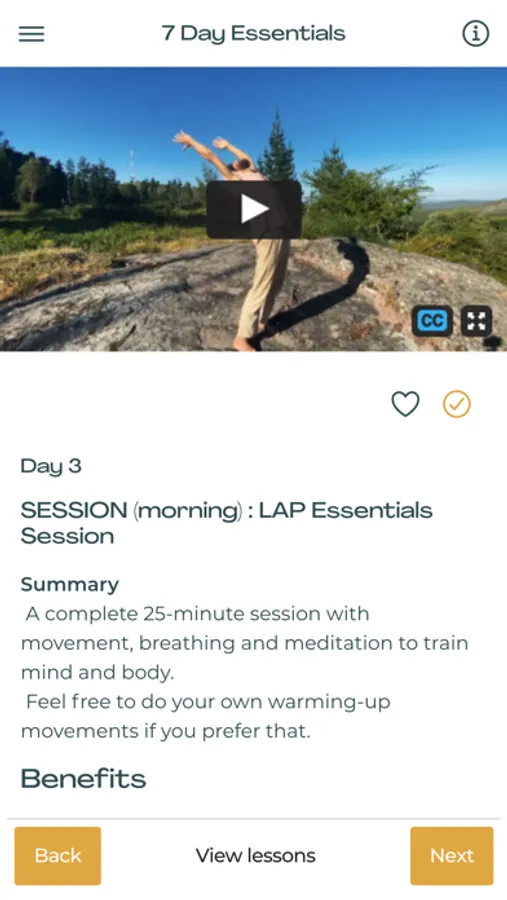 7 Day Essentials

CC

Day 3

SESSION (morning) : LAP Essentials Session

Summary

A complete 25-minute session with movement, breathing and meditation to train mind and body.

Feel free to do your own warming-up movements if you prefer that.

Benefits

Back

View lessons

Next